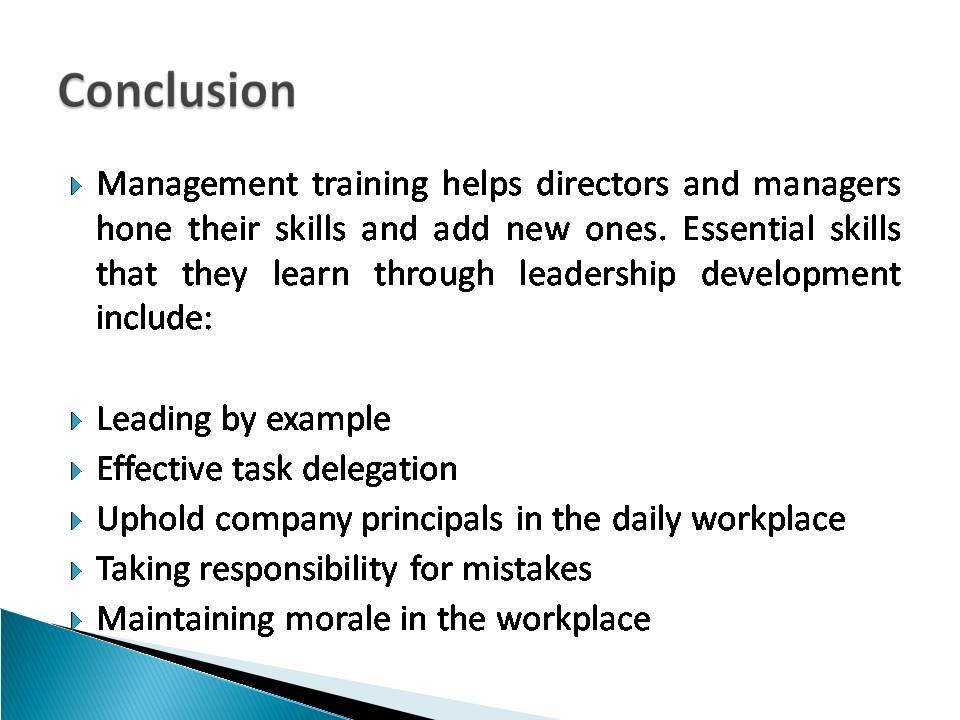 Conclusion

Management training helps directors and managers hone their skills and add new ones. Essential skills that they learn through leadership development include:

Leading by example
Effective task delegation
Uphold company principals in the daily workplace
Taking responsibility for mistakes
Maintaining morale in the workplace